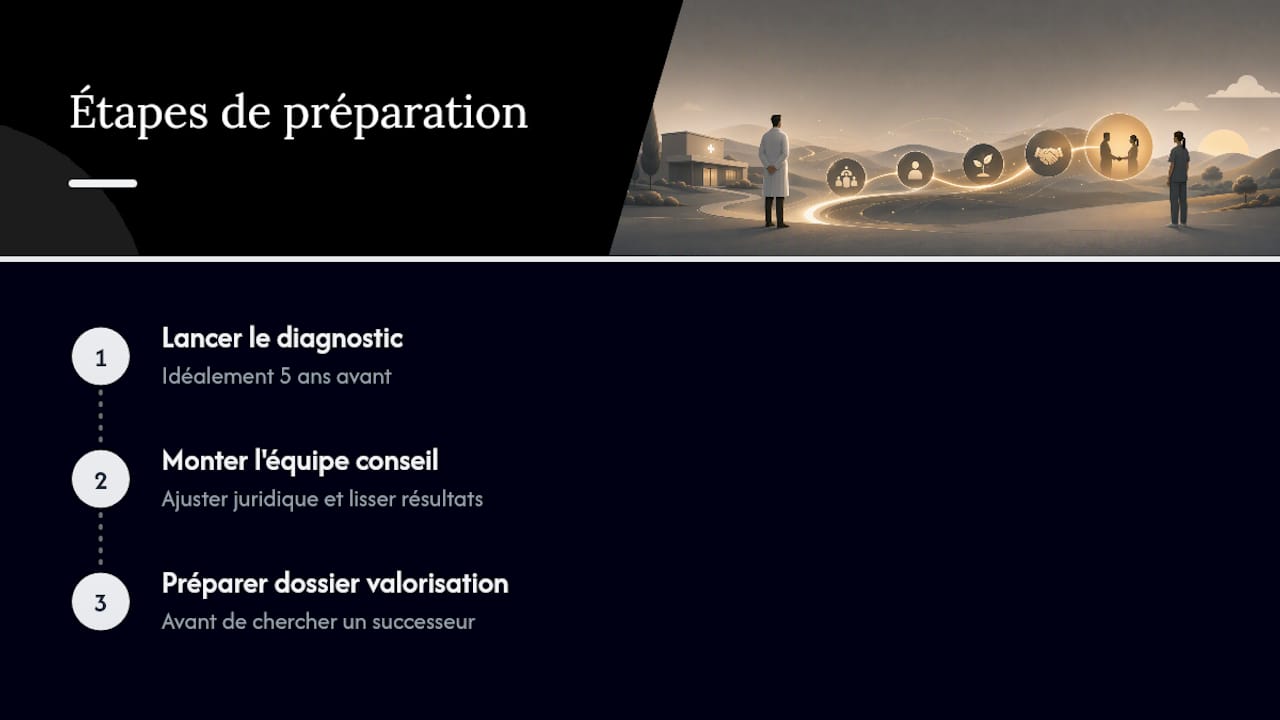 Étapes de préparation

1

Lancer le diagnostic

Idéalement 5 ans avant

2

Monter l'équipe conseil

Ajuster juridique et lisser résultats

3

Préparer dossier valorisation

Avant de chercher un successeur